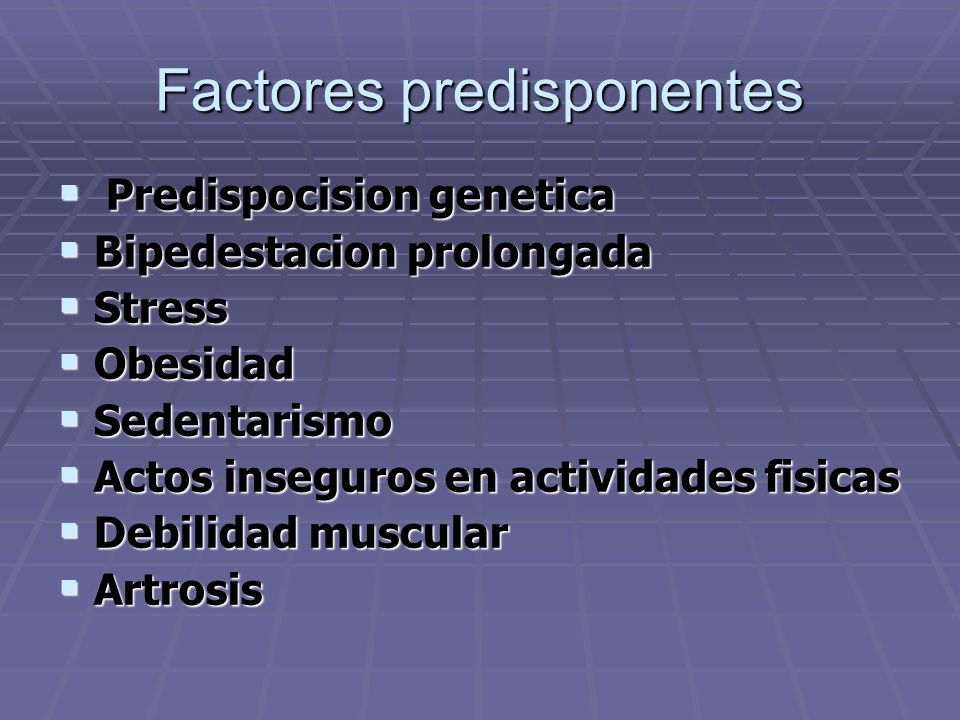 Factores predisponentes

- Predispocision genetica
- Bipedestacion prolongada
- Stress
- Obesidad
- Sedentarismo
- Actos inseguros en actividades fisicas
- Debilidad muscular
- Artrosis